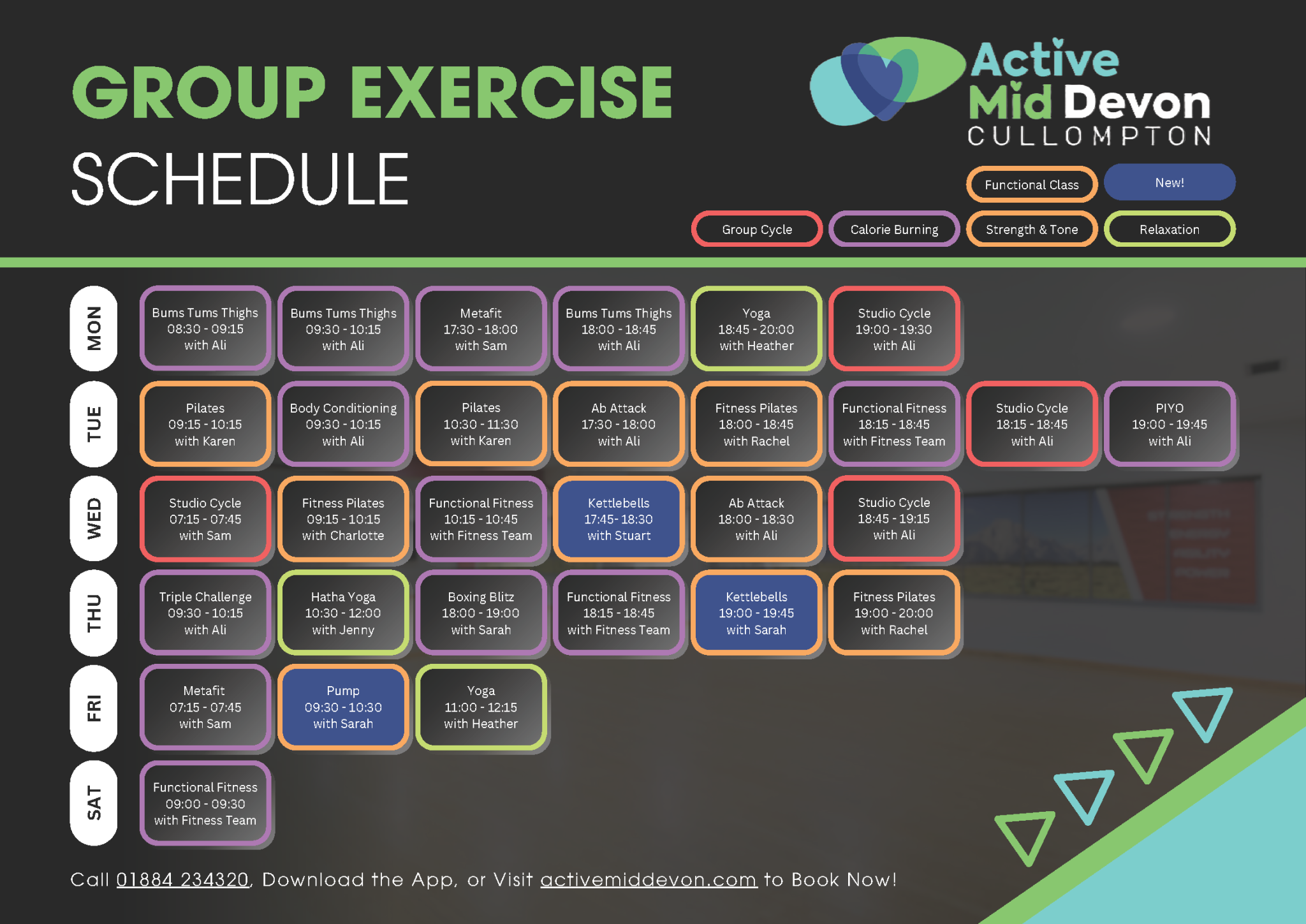 GROUP EXERCISE
SCHEDULE

Active Mid Devon
CULLOMPTON

Functional Class
New!
Group Cycle
Calorie Burning
Strength & Tone
Relaxation

MON
Bums Tums Thighs
08:30 - 09:15
with Ali

Bums Tums Thighs
09:30 - 10:15
with Ali

Metafit
17:30 - 18:00
with Sam

Bums Tums Thighs
18:00 - 18:45
with Ali

Yoga
18:45 - 20:00
with Heather

Studio Cycle
19:00 - 19:30
with Ali

TUE
Pilates
09:15 - 10:15
with Karen

Body Conditioning
09:30 - 10:15
with Ali

Pilates
10:30 - 11:30
with Karen

Ab Attack
17:30 - 18:00
with Ali

Fitness Pilates
18:00 - 18:45
with Rachel

Functional Fitness
18:15 - 18:45
with Fitness Team

Studio Cycle
18:15 - 18:45
with Ali

PIYO
19:00 - 19:45
with Ali

WED
Studio Cycle
07:15 - 07:45
with Sam

Fitness Pilates
09:15 - 10:15
with Charlotte

Functional Fitness
10:15 - 10:45
with Fitness Team

Kettlebells
17:45- 18:30
with Stuart

Ab Attack
18:00 - 18:30
with Ali

Studio Cycle
18:45 - 19:15
with Ali

THU
Triple Challenge
09:30 - 10:15
with Ali

Hatha Yoga
10:30 - 12:00
with Jenny

Boxing Blitz
18:00 - 19:00
with Sarah

Functional Fitness
18:15 - 18:45
with Fitness Team

Kettlebells
19:00 - 19:45
with Sarah

Fitness Pilates
19:00 - 20:00
with Rachel

FRI
Metafit
07:15 - 07:45
with Sam

Pump
09:30 - 10:30
with Sarah

Yoga
11:00 - 12:15
with Heather

SAT
Functional Fitness
09:00 - 09:30
with Fitness Team

Call 01884 234320, Download the App, or Visit activemiddevon.com to Book Now!